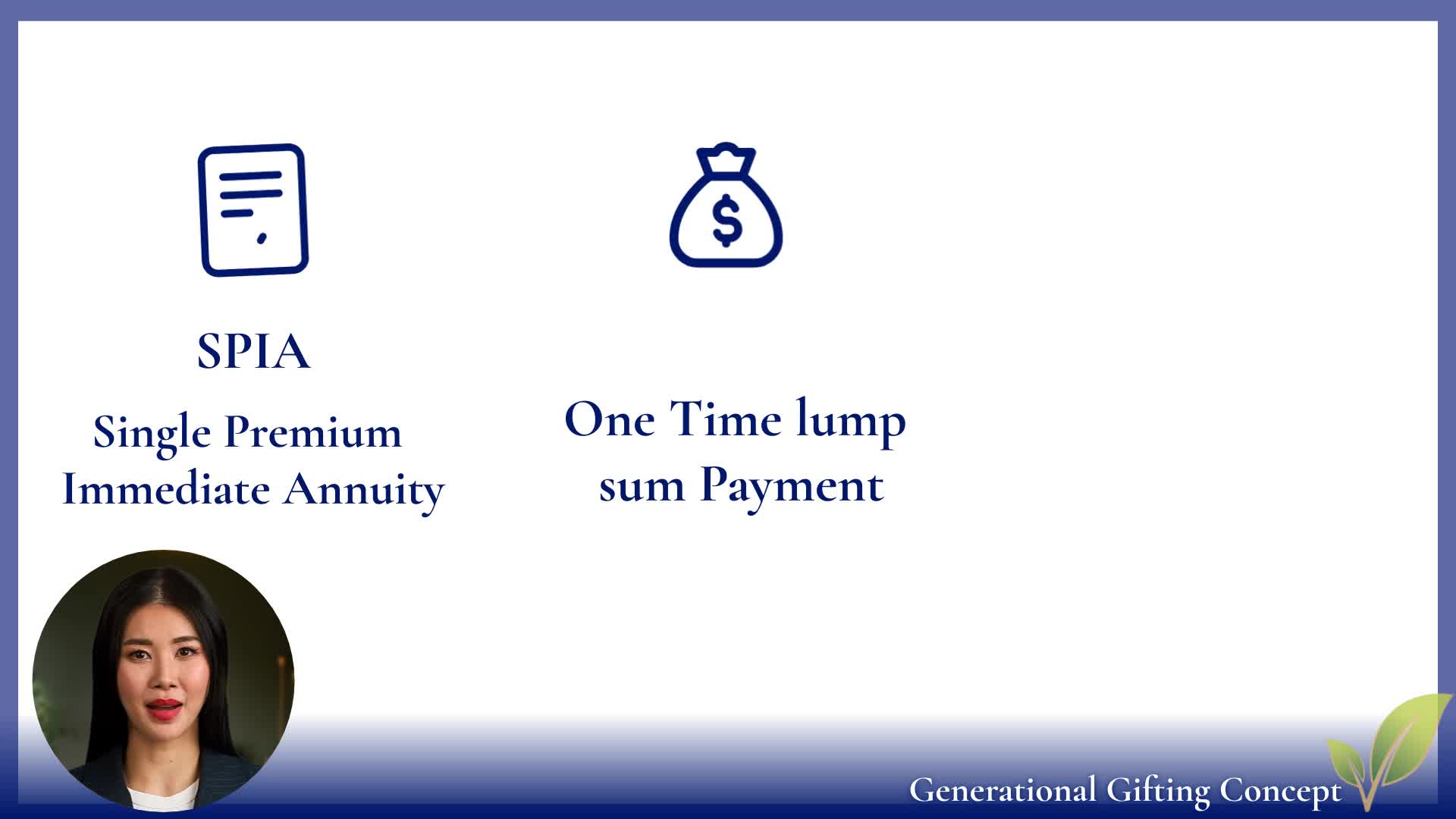 SPIA

Single Premium Immediate Annuity

One Time lump sum Payment

Generational Gifting Concept